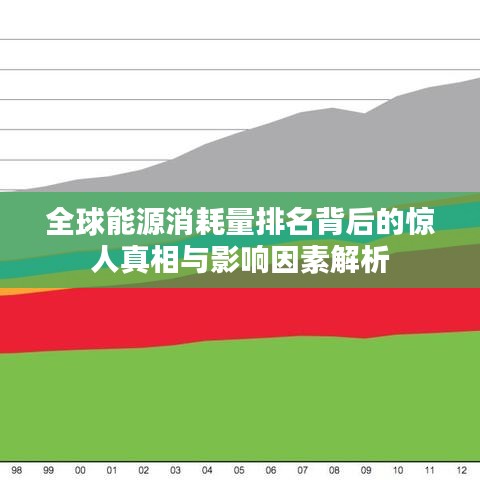 全球能源消耗量排名背后的惊人真相与影响因素解析

98 99 00 01 02 03 04 05 06 07 08 09 10 11 12